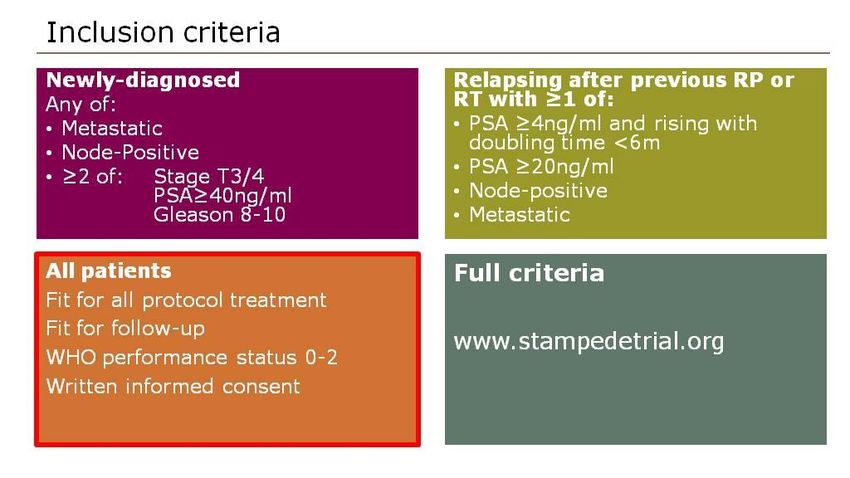 Inclusion criteria

**Newly-diagnosed**
Any of:
• Metastatic
• Node-Positive
• ≥2 of: Stage T3/4
PSA≥40ng/ml
Gleason 8-10

**Relapsing after previous RP or RT with ≥1 of:**
• PSA ≥4ng/ml and rising with doubling time <6m
• PSA ≥20ng/ml
• Node-positive
• Metastatic

**All patients**
Fit for all protocol treatment
Fit for follow-up
WHO performance status 0-2
Written informed consent

**Full criteria**

www.stampedetrial.org